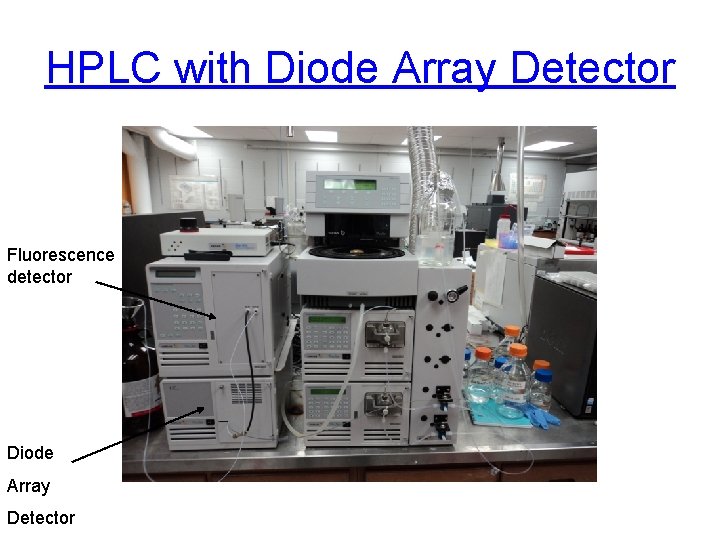 HPLC with Diode Array Detector

Fluorescence detector

Diode Array Detector